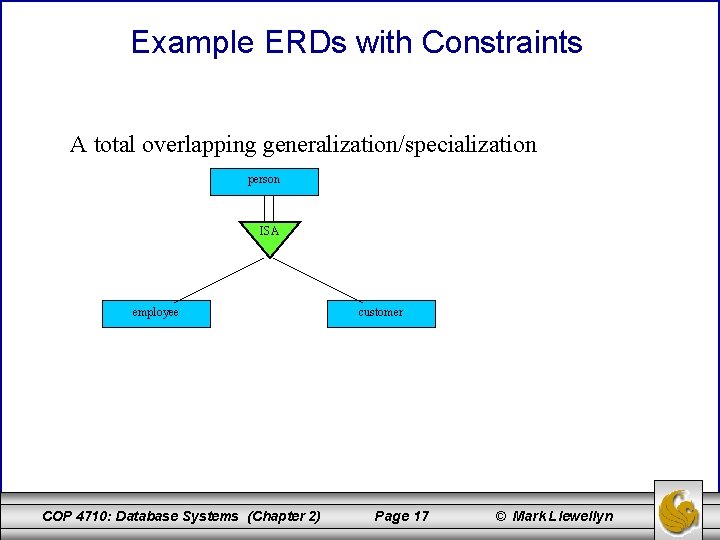 Example ERDs with Constraints

A total overlapping generalization/specialization

person

ISA

employee

customer

COP 4710: Database Systems (Chapter 2)

Page 17

© Mark Llewellyn